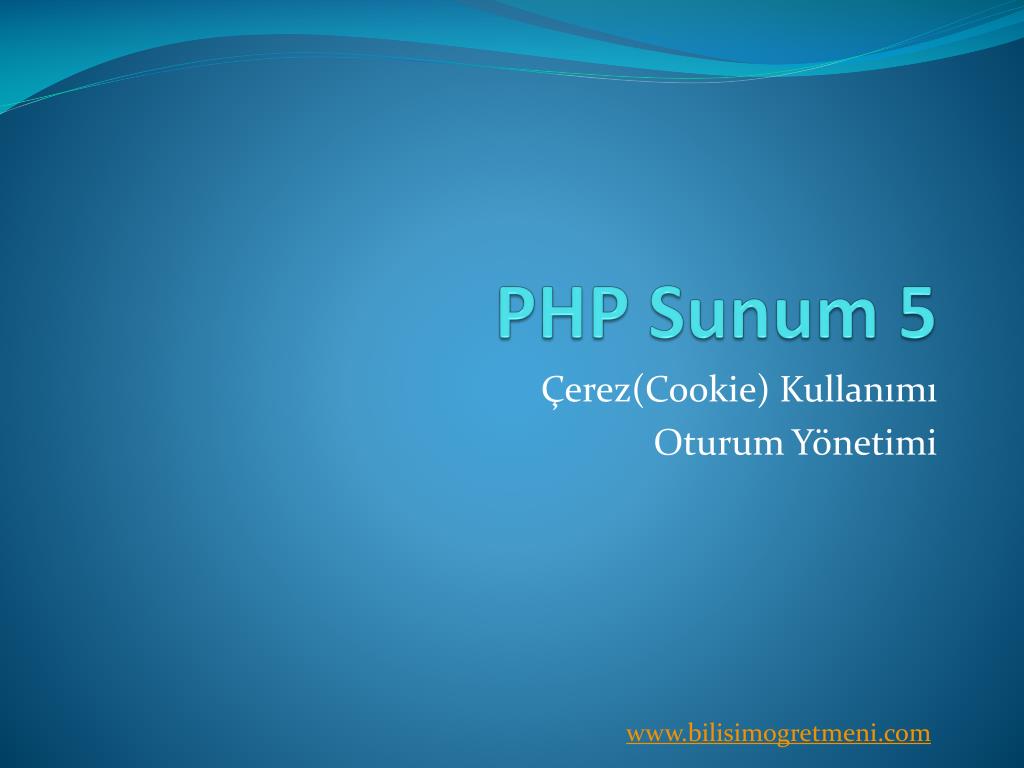 PHP Sunum 5

Çerez(Cookie) Kullanımı
Oturum Yönetimi

www.bilisimogretmeni.com